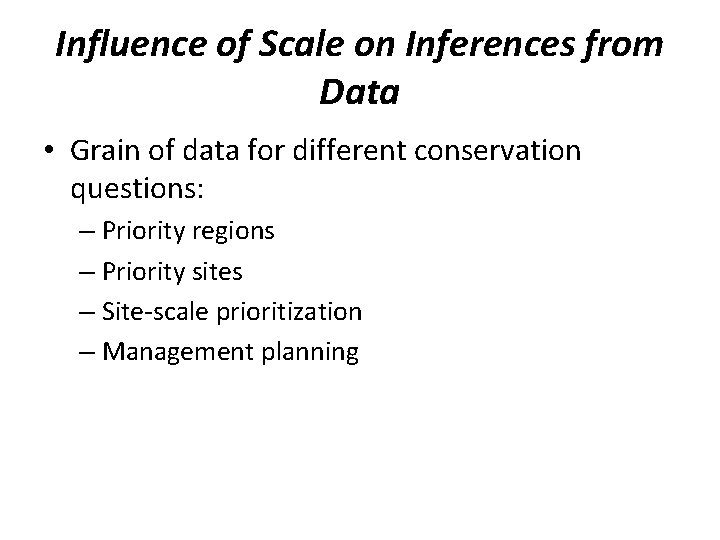 Influence of Scale on Inferences from Data

• Grain of data for different conservation questions:
– Priority regions
– Priority sites
– Site-scale prioritization
– Management planning